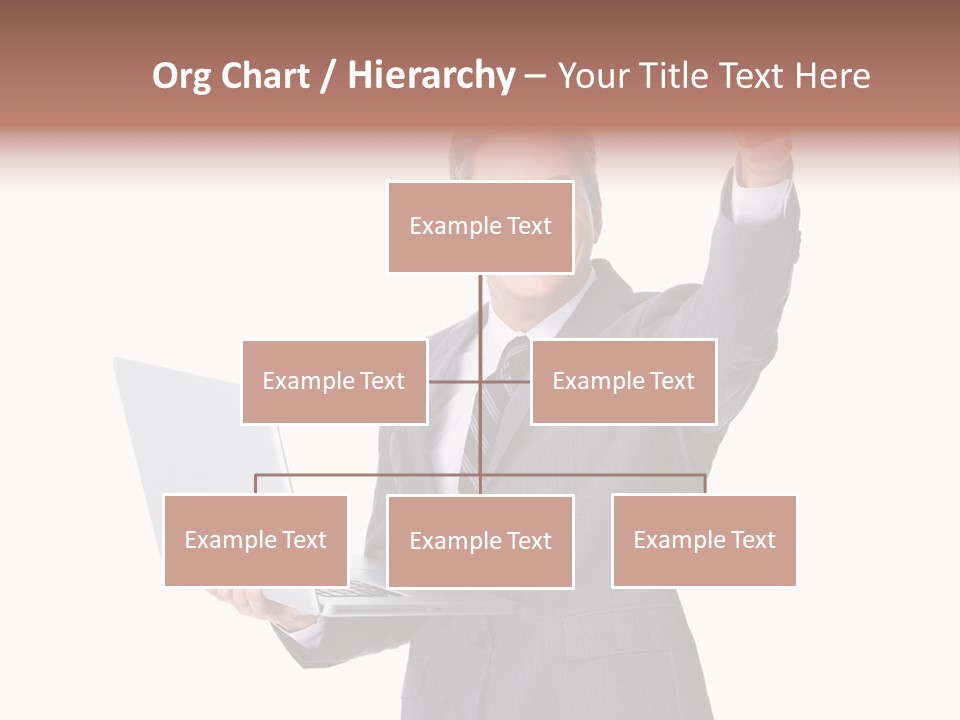 Org Chart / Hierarchy – Your Title Text Here

Example Text

Example Text

Example Text

Example Text

Example Text

Example Text